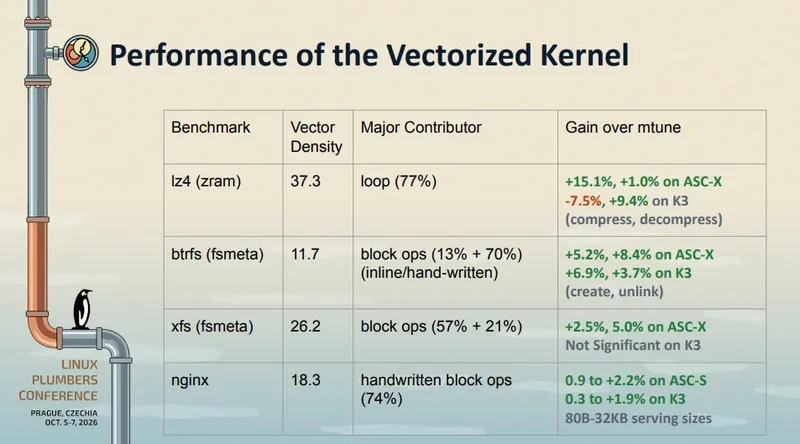 Performance of the Vectorized Kernel

| Benchmark | Vector Density | Major Contributor | Gain over mtune |
|---|---|---|---|
| lz4 (zram) | 37.3 | loop (77%) | +15.1%, +1.0% on ASC-X -7.5%, +9.4% on K3 (compress, decompress) |
| btrfs (fsmeta) | 11.7 | block ops (13% + 70%) (inline/hand-written) | +5.2%, +8.4% on ASC-X +6.9%, +3.7% on K3 (create, unlink) |
| xfs (fsmeta) | 26.2 | block ops (57% + 21%) | +2.5%, 5.0% on ASC-X Not Significant on K3 |
| nginx | 18.3 | handwritten block ops (74%) | 0.9 to +2.2% on ASC-S 0.3 to +1.9% on K3 80B-32KB serving sizes |

LINUX
PLUMBERS
CONFERENCE
PRAGUE, CZECHIA
OCT. 5-7, 2026